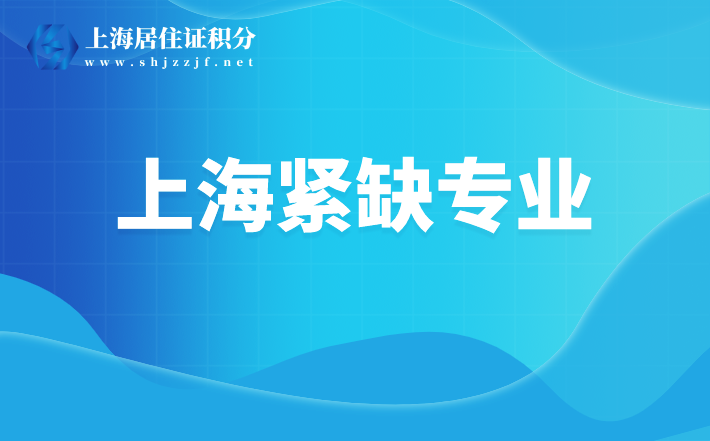 上海居住证积分
www.shjzzjf.net

上海紧缺专业